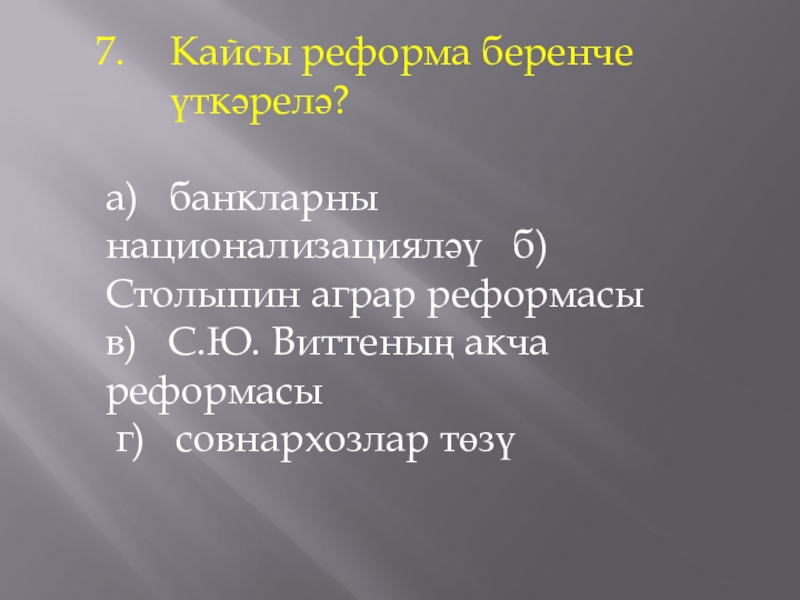 7. Кайсы реформа беренче үткәрелә?

а) банкларны национализацияләү б) Столыпин аграр реформасы
в) С.Ю. Виттеның акча реформасы
г) совнархозлар төзү